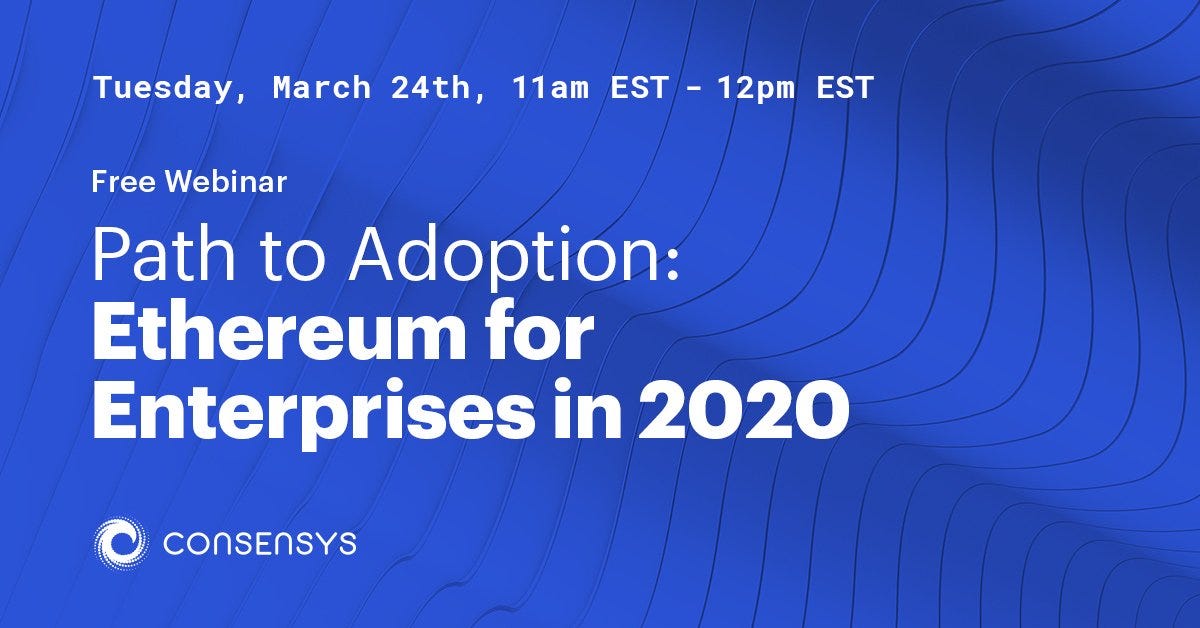 Tuesday, March 24th, 11am EST - 12pm EST

Free Webinar

Path to Adoption:
Ethereum for Enterprises in 2020

CONSENSYS